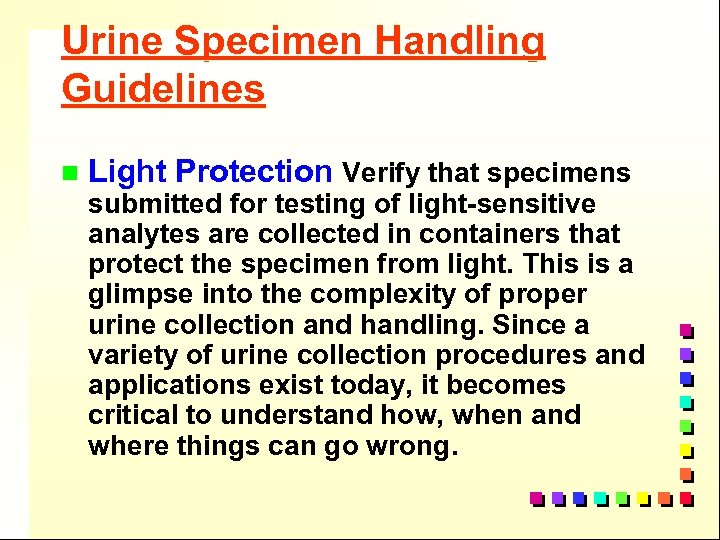 Urine Specimen Handling Guidelines

Light Protection Verify that specimens submitted for testing of light-sensitive analytes are collected in containers that protect the specimen from light. This is a glimpse into the complexity of proper urine collection and handling. Since a variety of urine collection procedures and applications exist today, it becomes critical to understand how, when and where things can go wrong.